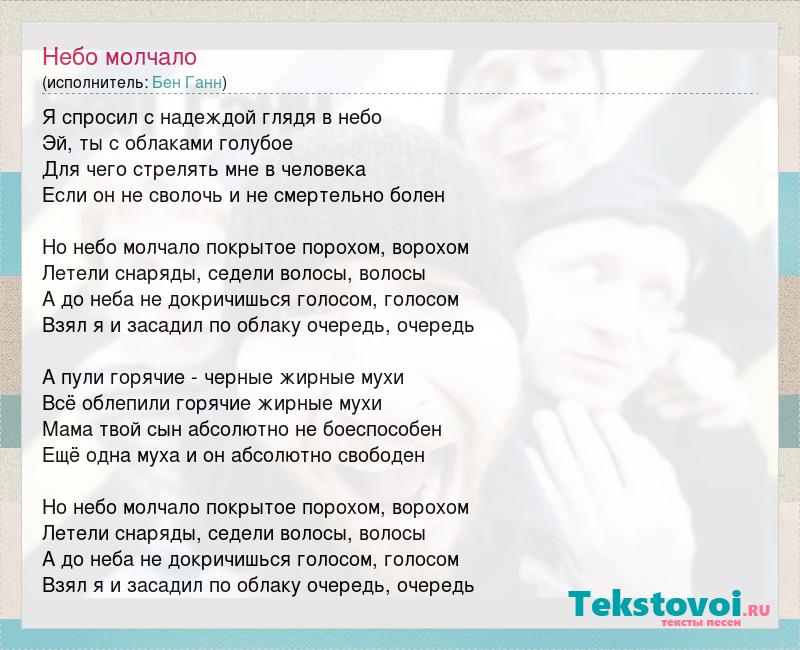 Небо молчало
(исполнитель: Бен Ганн)

Я спросил с надеждой глядя в небо
Эй, ты с облаками голубое
Для чего стрелять мне в человека
Если он не сволочь и не смертельно болен

Но небо молчало покрытое порохом, ворохом
Летели снаряды, седели волосы, волосы
А до неба не докричишься голосом, голосом
Взял я и засадил по облаку очередь, очередь

А пули горячие - черные жирные мухи
Всё облепили горячие жирные мухи
Мама твой сын абсолютно не боеспособен
Ещё одна муха и он абсолютно свободен

Но небо молчало покрытое порохом, ворохом
Летели снаряды, седели волосы, волосы
А до неба не докричишься голосом, голосом
Взял я и засадил по облаку очередь, очередь

Tekstovoi.RU
тексты песен